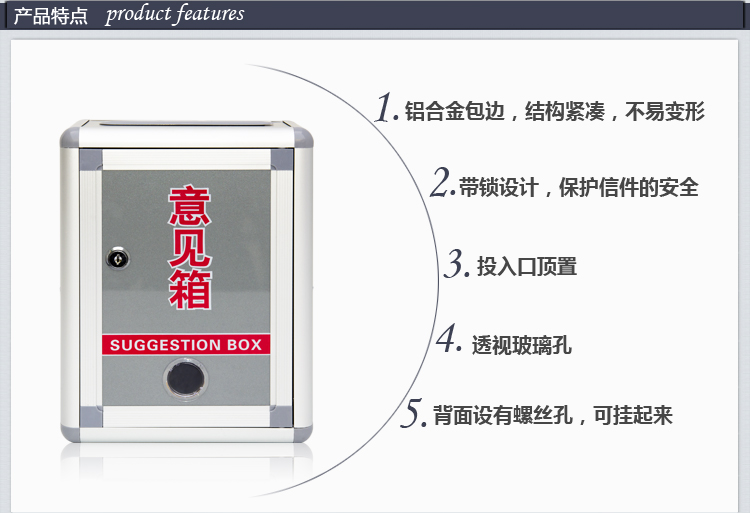 产品特点 product features

意见箱

SUGGESTION BOX

1. 铝合金包边，结构紧凑，不易变形

2. 带锁设计，保护信件的安全

3. 投入口顶置

4. 透视玻璃孔

5. 背面设有螺丝孔，可挂起来